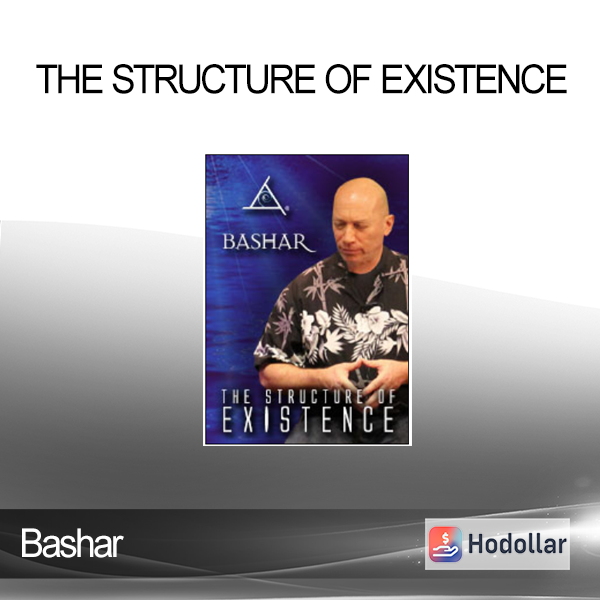 THE STRUCTURE OF EXISTENCE

BASHAR

THE STRUCTURE OF
EXISTENCE

Bashar

Hodollar